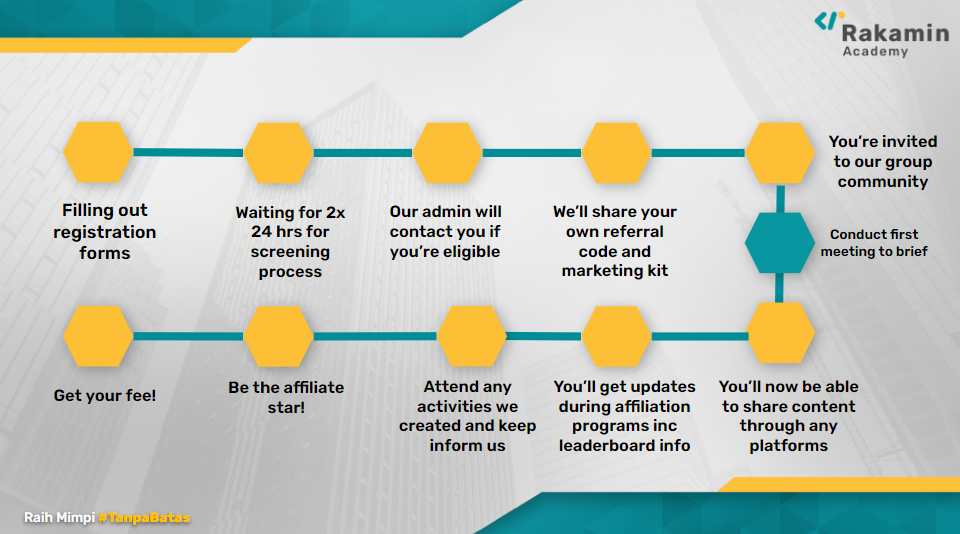 Rakamin
Academy

Filling out registration forms

Waiting for 2x 24 hrs for screening process

Our admin will contact you if you're eligible

We'll share your own referral code and marketing kit

You're invited to our group community

Conduct first meeting to brief

You'll now be able to share content through any platforms

You'll get updates during affiliation programs inc leaderboard info

Attend any activities we created and keep inform us

Be the affiliate star!

Get your fee!

Raih Mimpi #TanpaBatas